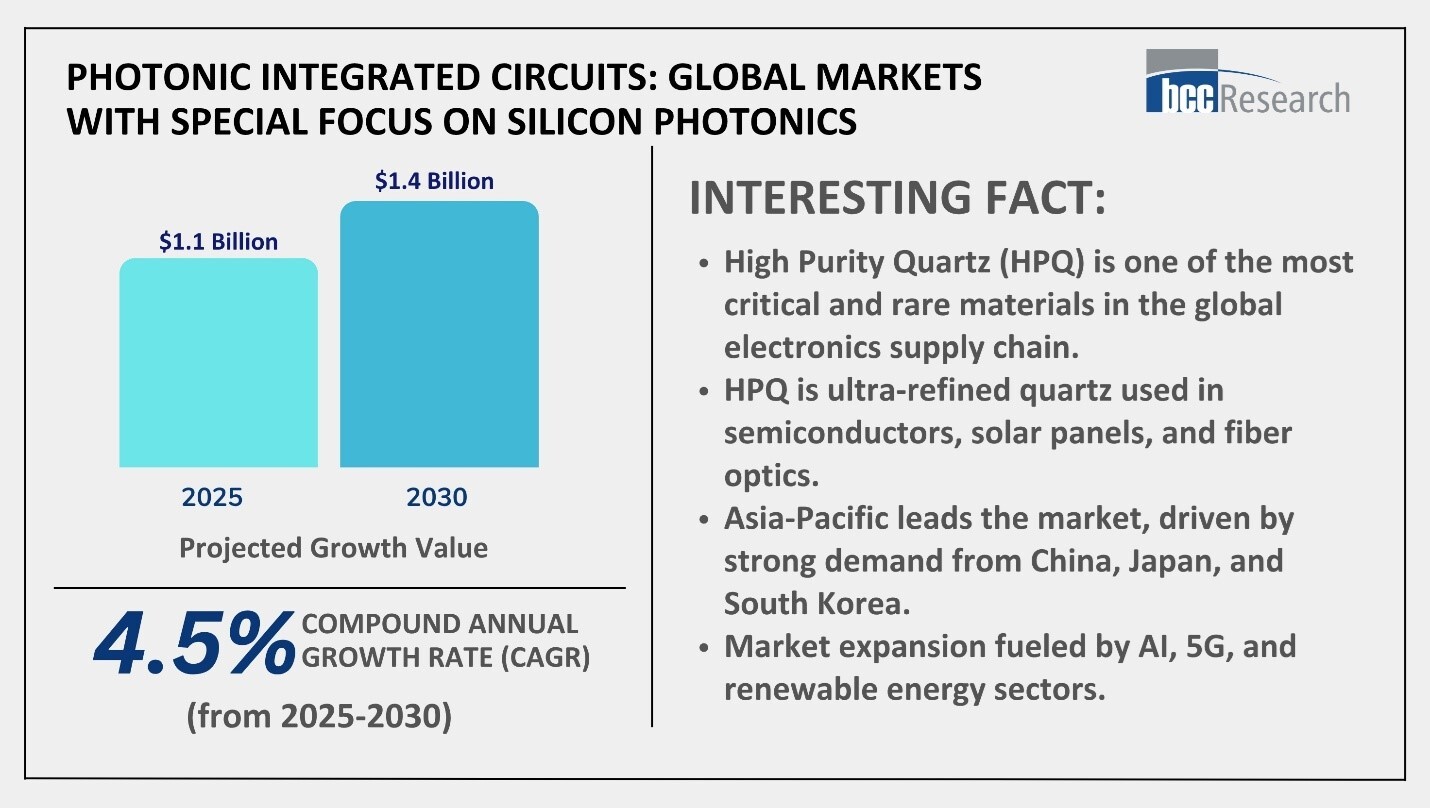 PHOTONIC INTEGRATED CIRCUITS: GLOBAL MARKETS WITH SPECIAL FOCUS ON SILICON PHOTONICS

bcc Research

$1.1 Billion

$1.4 Billion

2025

2030

Projected Growth Value

4.5% COMPOUND ANNUAL GROWTH RATE (CAGR)

(from 2025-2030)

INTERESTING FACT:

• High Purity Quartz (HPQ) is one of the most critical and rare materials in the global electronics supply chain.

• HPQ is ultra-refined quartz used in semiconductors, solar panels, and fiber optics.

• Asia-Pacific leads the market, driven by strong demand from China, Japan, and South Korea.

• Market expansion fueled by AI, 5G, and renewable energy sectors.